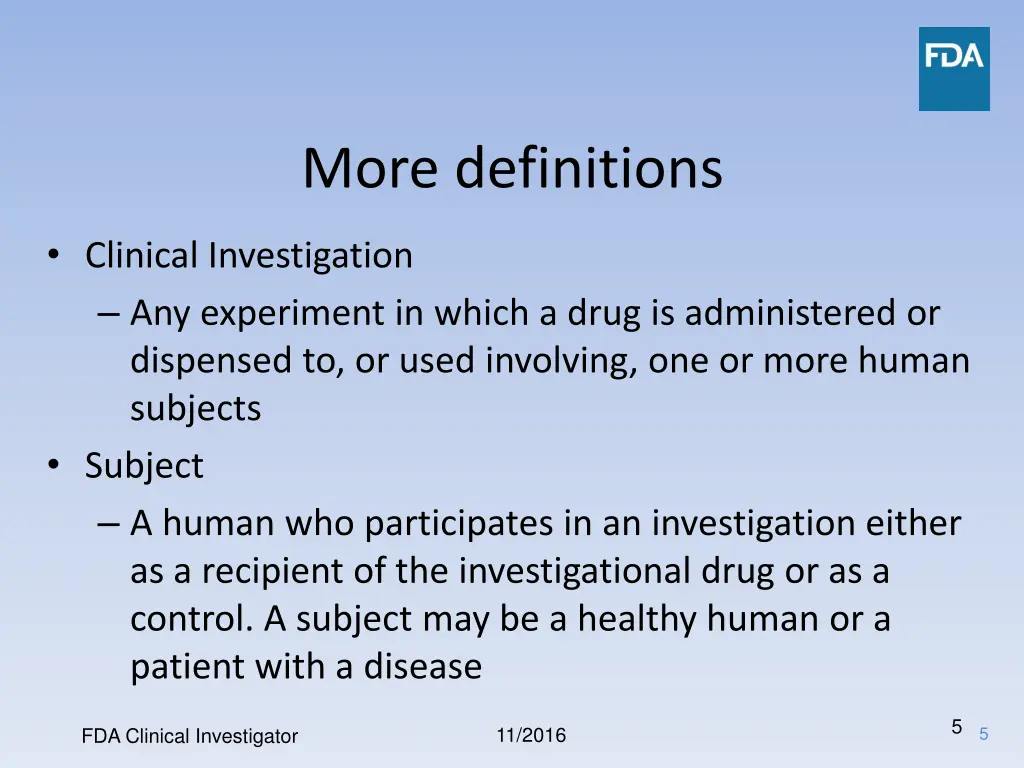 FDA

More definitions

• Clinical Investigation
– Any experiment in which a drug is administered or dispensed to, or used involving, one or more human subjects
• Subject
– A human who participates in an investigation either as a recipient of the investigational drug or as a control. A subject may be a healthy human or a patient with a disease

FDA Clinical Investigator

11/2016

5

5